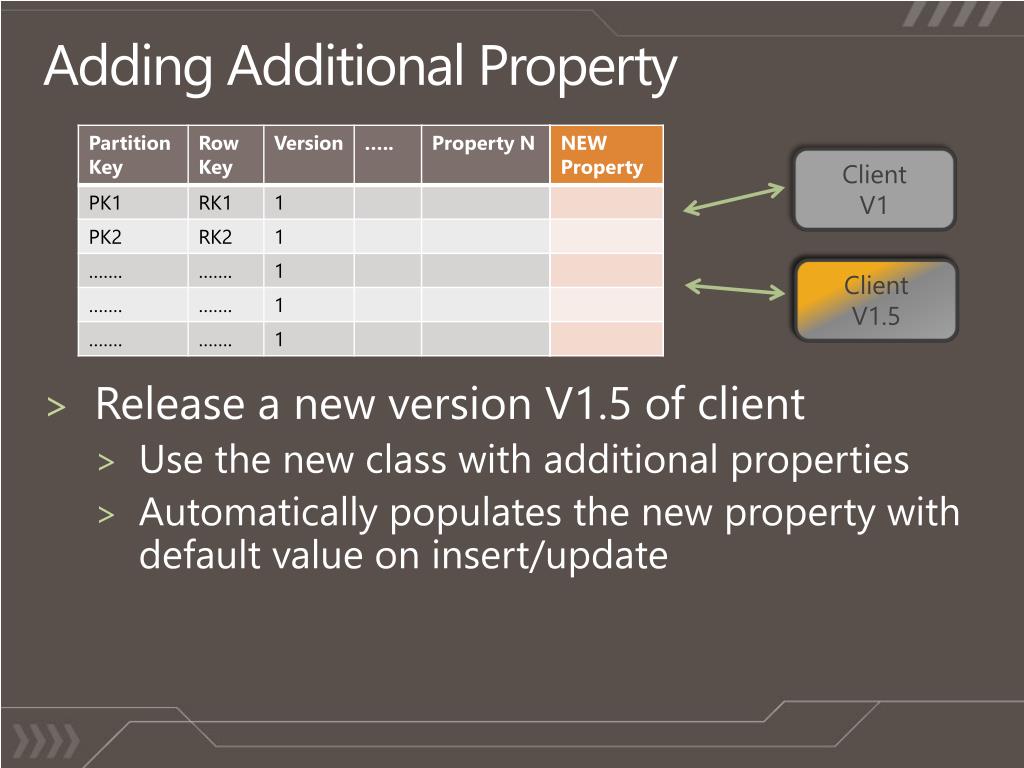 Adding Additional Property

| Partition Key | Row Key | Version | ….. | Property N | NEW Property |
|---|---|---|---|---|---|
| PK1 | RK1 | 1 | | | |
| PK2 | RK2 | 1 | | | |
| ……. | ……. | 1 | | | |
| ……. | ……. | 1 | | | |
| ……. | ……. | 1 | | | |

Client V1

Client V1.5

> Release a new version V1.5 of client
> Use the new class with additional properties
> Automatically populates the new property with default value on insert/update